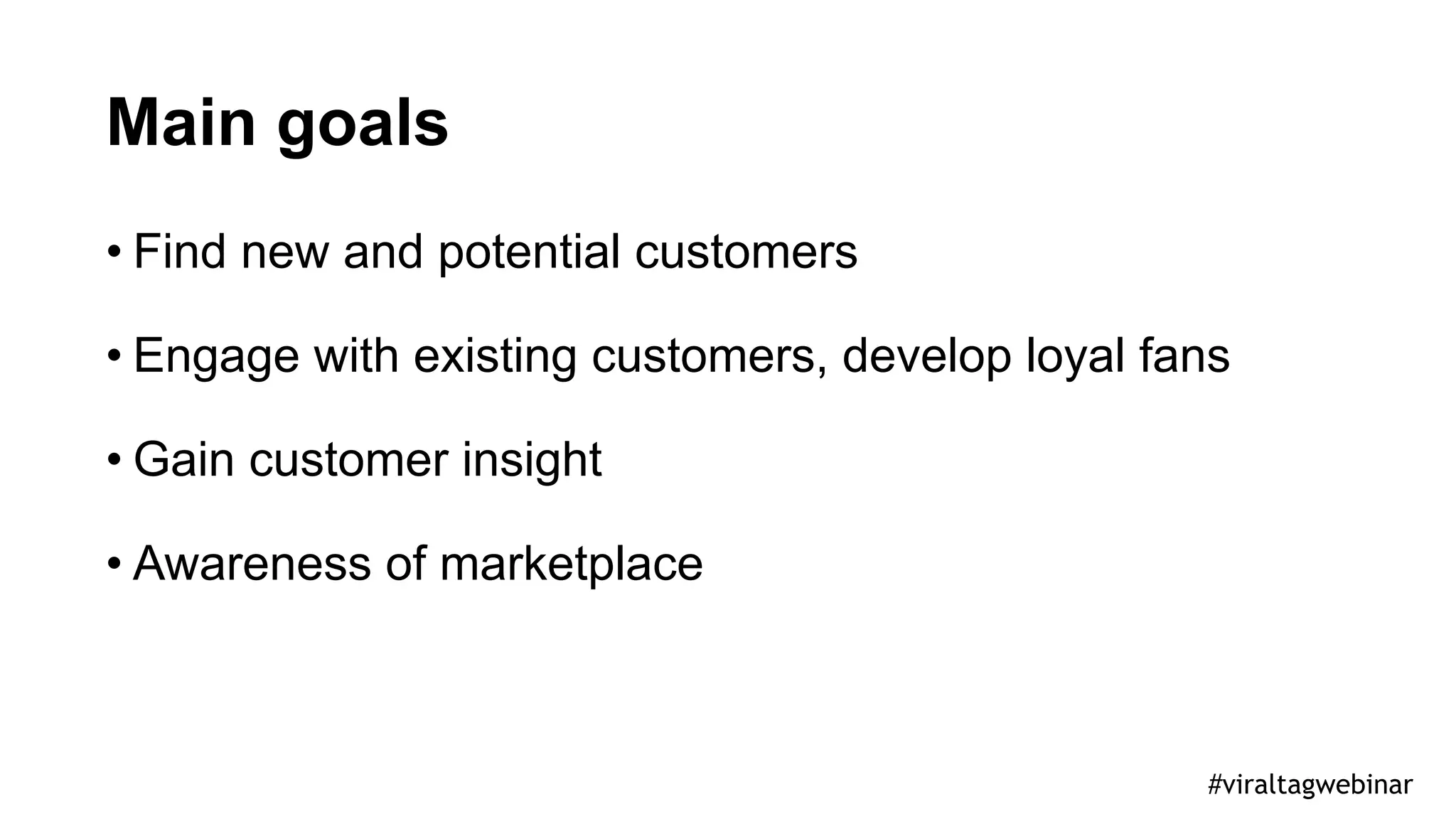 Main goals

• Find new and potential customers

• Engage with existing customers, develop loyal fans

• Gain customer insight

• Awareness of marketplace

#viraltagwebinar